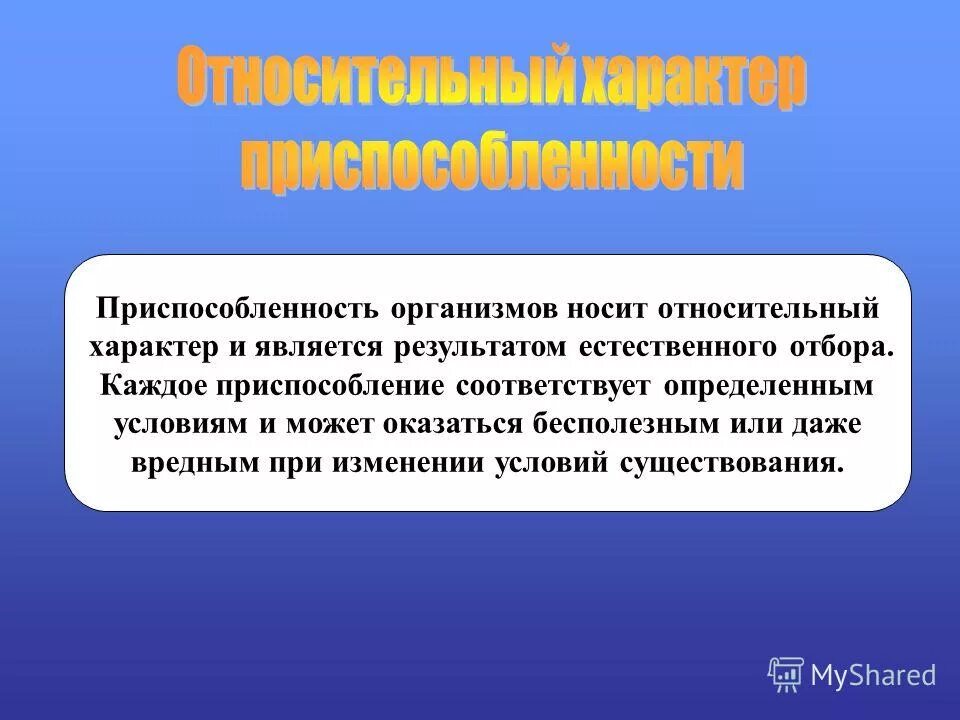 Относительный характер приспособленности

Приспособленность организмов носит относительный характер и является результатом естественного отбора. Каждое приспособление соответствует определенным условиям и может оказаться бесполезным или даже вредным при изменении условий существования.

MyShared